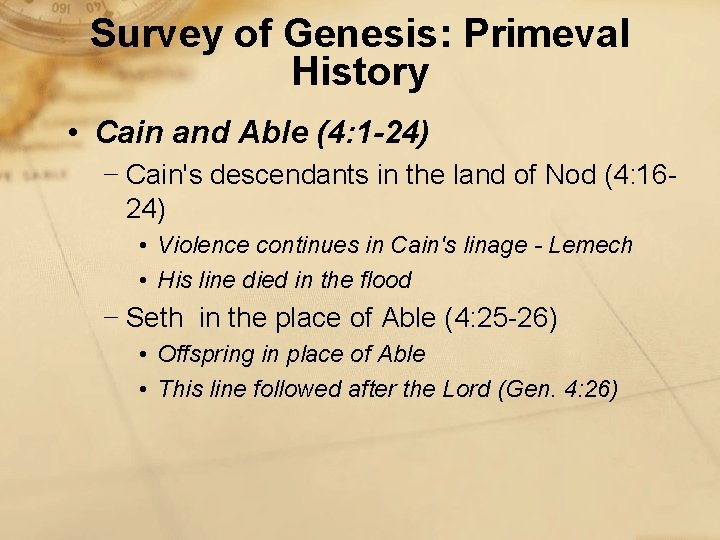 Survey of Genesis: Primeval History

• Cain and Able (4:1-24)

– Cain's descendants in the land of Nod (4:16-24)

• Violence continues in Cain's linage - Lemech

• His line died in the flood

– Seth in the place of Able (4:25-26)

• Offspring in place of Able

• This line followed after the Lord (Gen. 4:26)